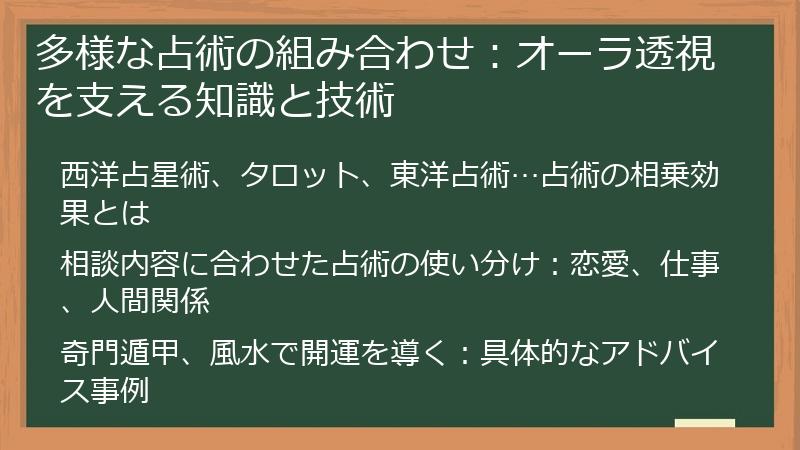 多様な占術の組み合わせ：オーラ透視を支える知識と技術

西洋占星術、タロット、東洋占術…占術の相乗効果とは

相談内容に合わせた占術の使い分け：恋愛、仕事、人間関係

奇門遁甲、風水で開運を導く：具体的なアドバイス事例